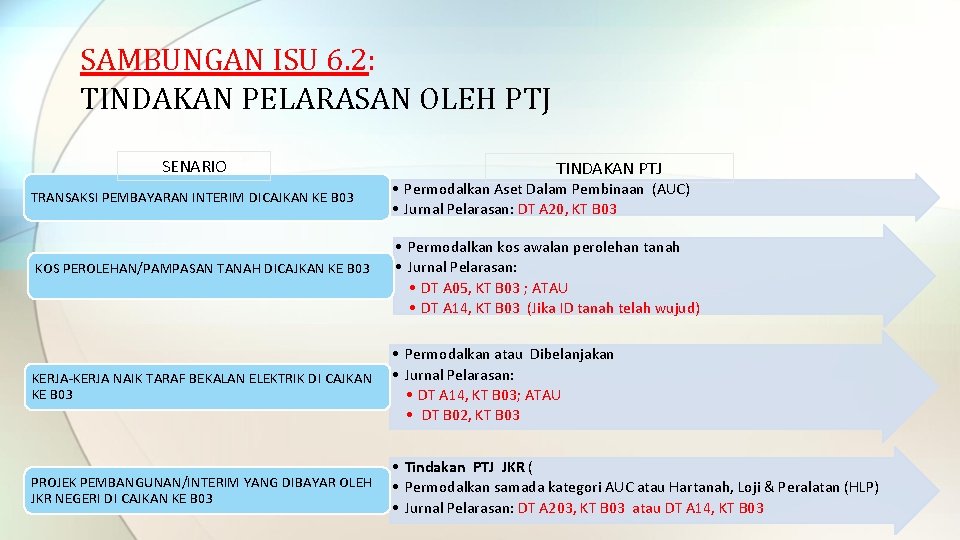 SAMBUNGAN ISU 6.2:
TINDAKAN PELARASAN OLEH PTJ

SENARIO

TINDAKAN PTJ

TRANSAKSI PEMBAYARAN INTERIM DICAJKAN KE B03

• Permodalkan Aset Dalam Pembinaan (AUC)
• Jurnal Pelarasan: DT A20, KT B03

KOS PEROLEHAN/PAMPASAN TANAH DICAJKAN KE B03

• Permodalkan kos awalan perolehan tanah
• Jurnal Pelarasan:
• DT A05, KT B03 ; ATAU
• DT A14, KT B03 (Jika ID tanah telah wujud)

KERJA-KERJA NAIK TARAF BEKALAN ELEKTRIK DI CAJKAN KE B03

• Permodalkan atau Dibelanjakan
• Jurnal Pelarasan:
• DT A14, KT B03; ATAU
• DT B02, KT B03

PROJEK PEMBANGUNAN/INTERIM YANG DIBAYAR OLEH JKR NEGERI DI CAJKAN KE B03

• Tindakan PTJ JKR (
• Permodalkan samada kategori AUC atau Hartanah, Loji & Peralatan (HLP)
• Jurnal Pelarasan: DT A203, KT B03 atau DT A14, KT B03